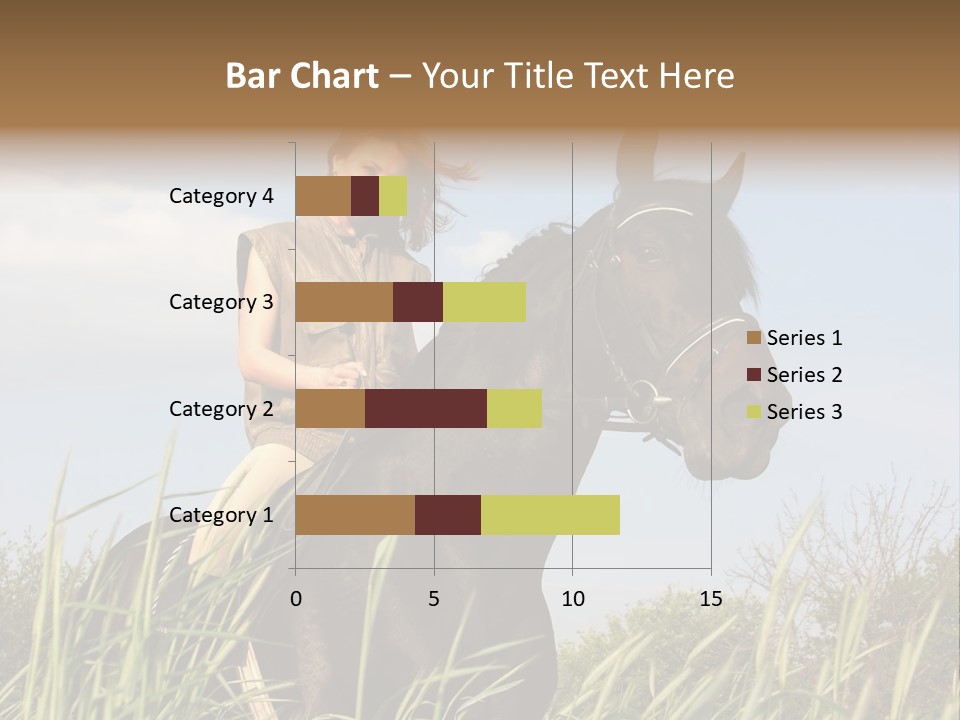 Bar Chart – Your Title Text Here

Category 4
Category 3
Category 2
Category 1

0
5
10
15

Series 1
Series 2
Series 3